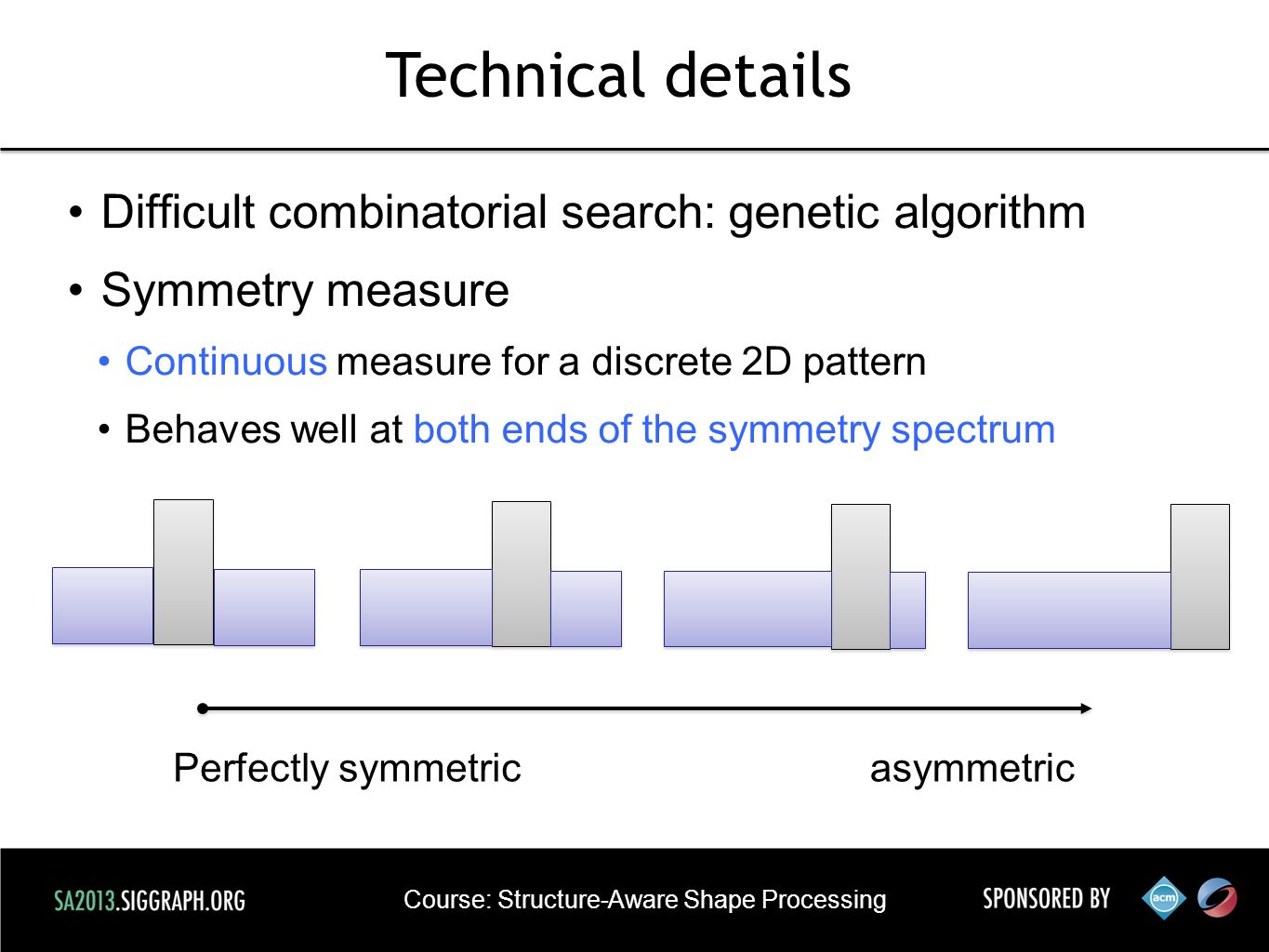 Technical details

• Difficult combinatorial search: genetic algorithm

• Symmetry measure

• Continuous measure for a discrete 2D pattern

• Behaves well at both ends of the symmetry spectrum

Perfectly symmetric

asymmetric

SA2013.SIGGRAPH.ORG

Course: Structure-Aware Shape Processing

SPONSORED BY

acm